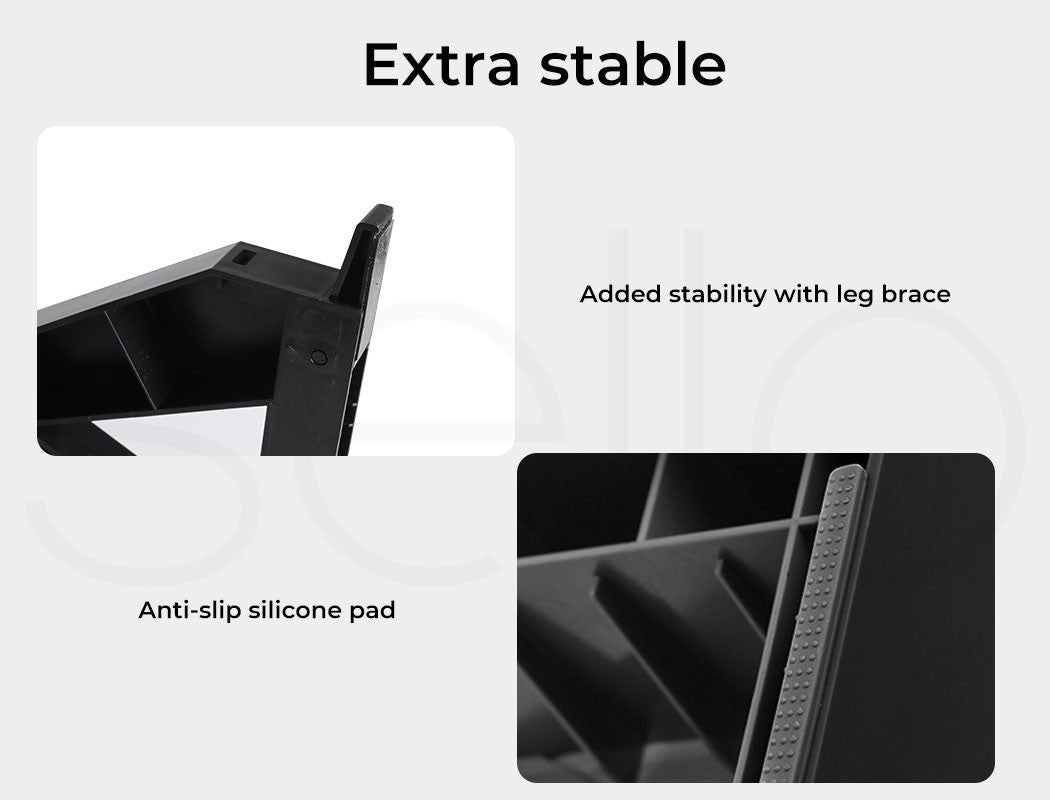 Extra stable

Added stability with leg brace

Anti-slip silicone pad

sello